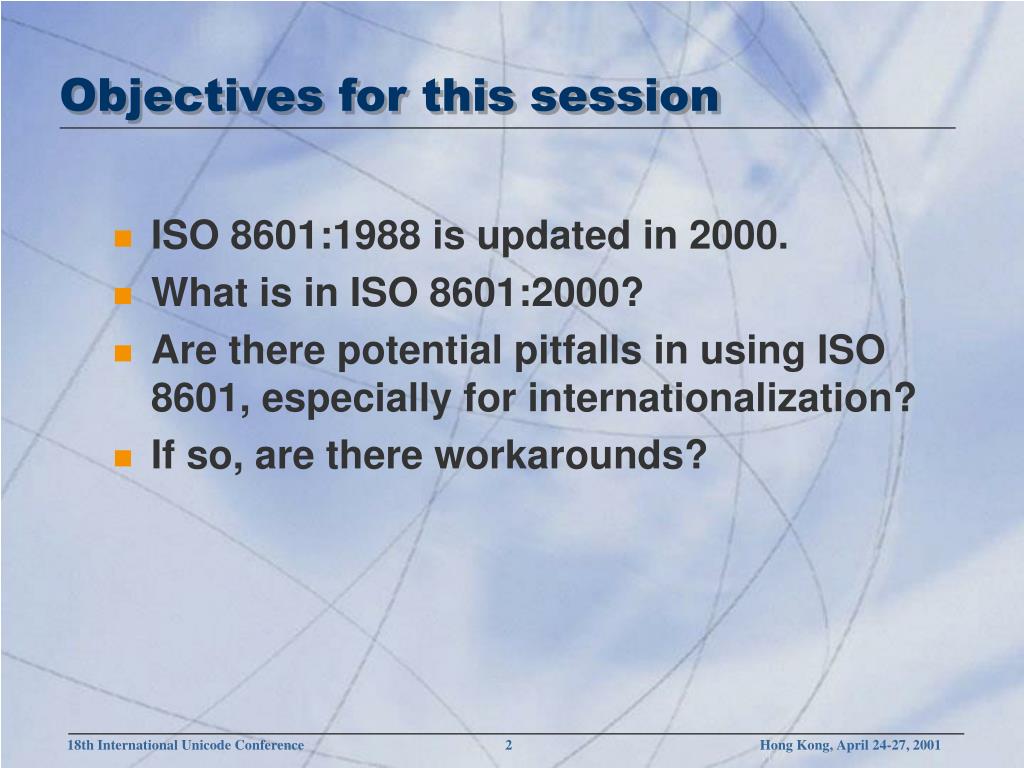 Objectives for this session

- ISO 8601:1988 is updated in 2000.
- What is in ISO 8601:2000?
- Are there potential pitfalls in using ISO 8601, especially for internationalization?
- If so, are there workarounds?

18th International Unicode Conference 2 Hong Kong, April 24-27, 2001